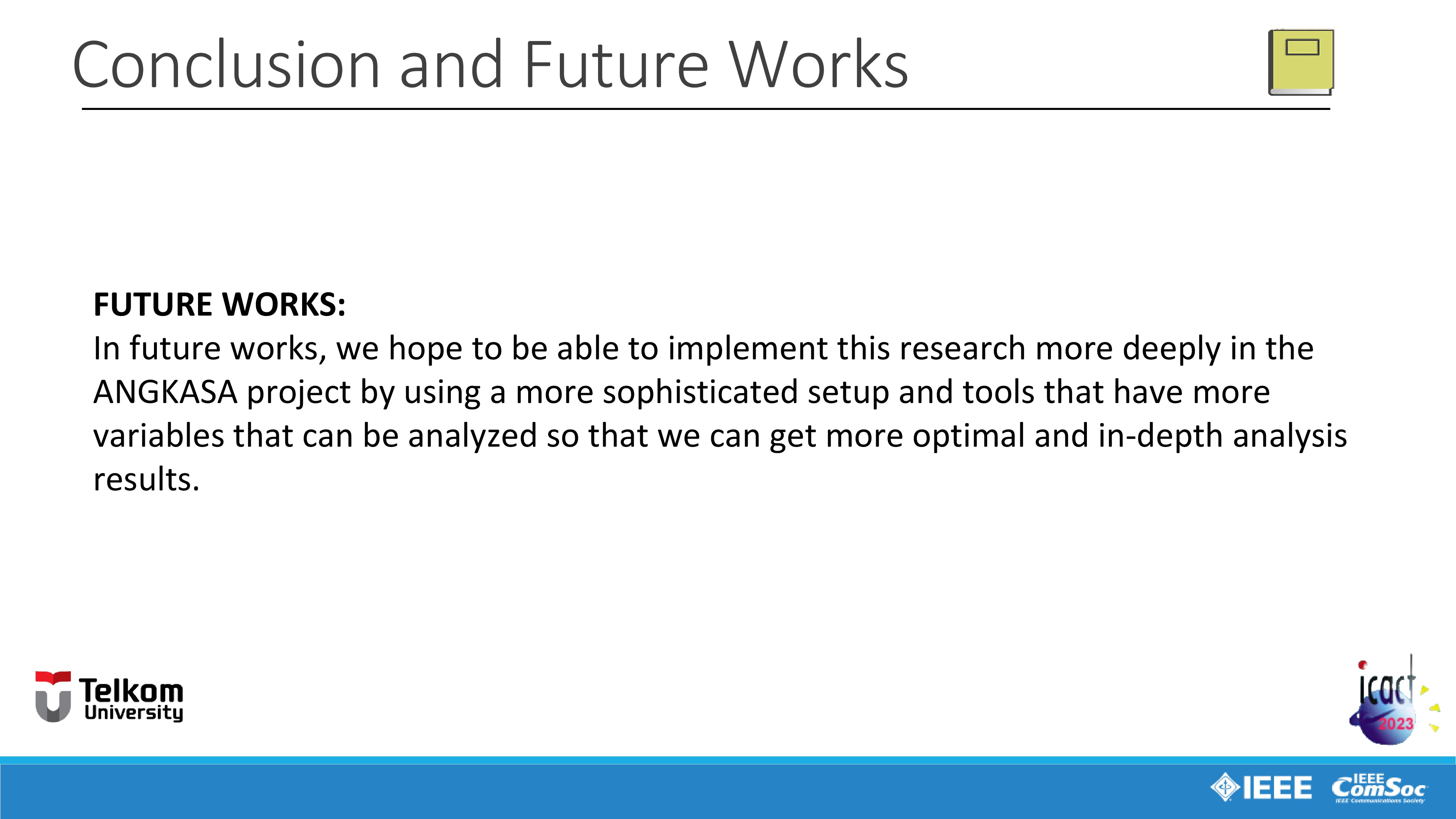 Conclusion and Future Works

FUTURE WORKS:
In future works, we hope to be able to implement this research more deeply in the ANGKASA project by using a more sophisticated setup and tools that have more variables that can be analyzed so that we can get more optimal and in-depth analysis results.

Telkom University

icact 2023

IEEE

IEEE ComSoc IEEE Communications Society